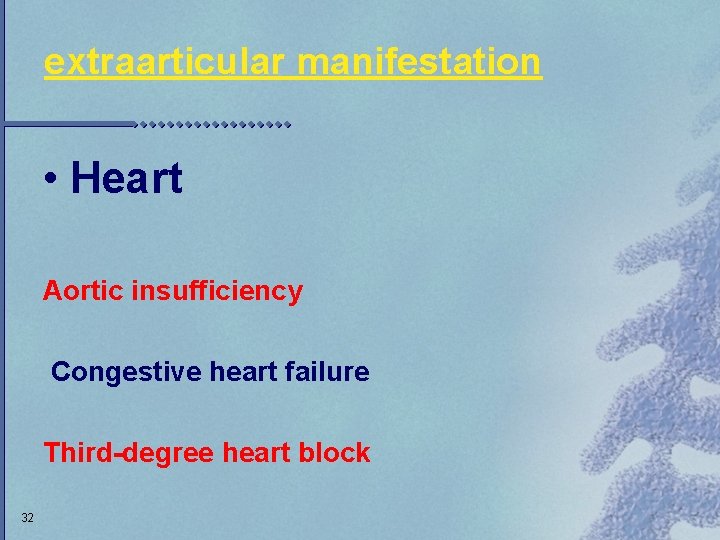 extraarticular manifestation

• Heart

Aortic insufficiency

Congestive heart failure

Third-degree heart block

32